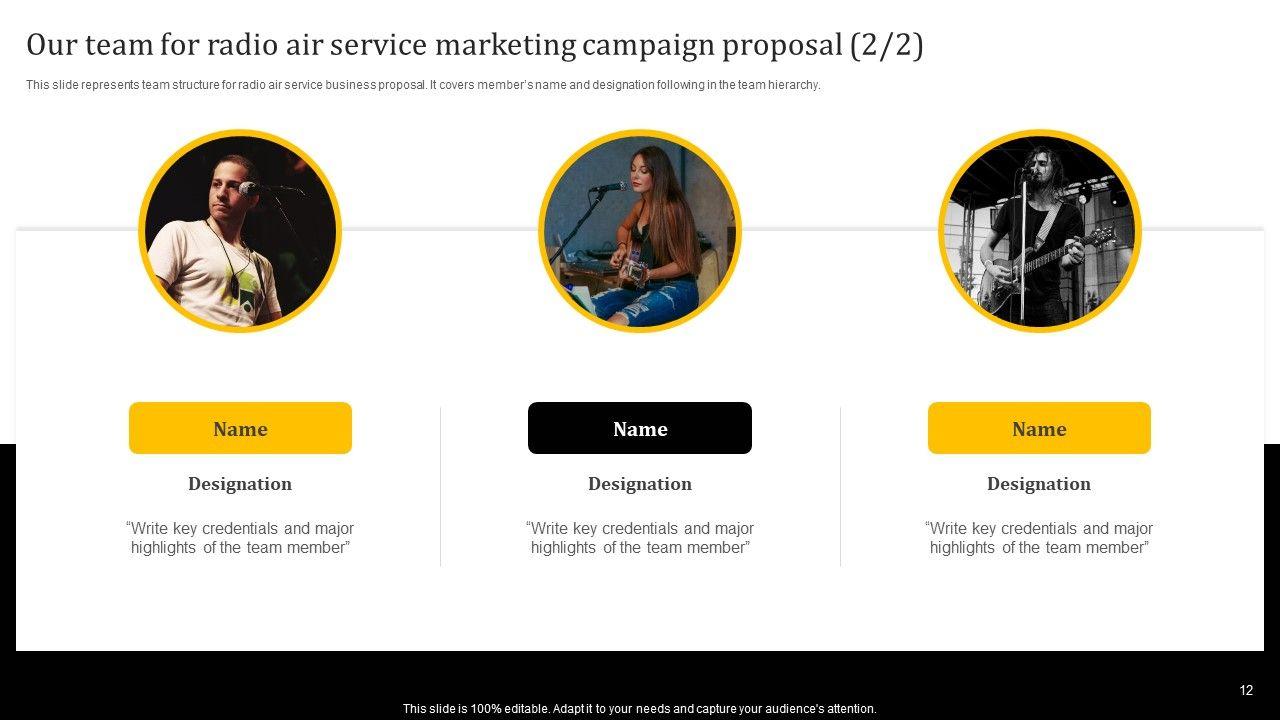 Our team for radio air service marketing campaign proposal (2/2)

This slide represents team structure for radio air service business proposal. It covers member's name and designation following in the team hierarchy.

Name

Designation

"Write key credentials and major highlights of the team member"

Name

Designation

"Write key credentials and major highlights of the team member"

Name

Designation

"Write key credentials and major highlights of the team member"

12

This slide is 100% editable. Adapt it to your needs and capture your audience's attention.